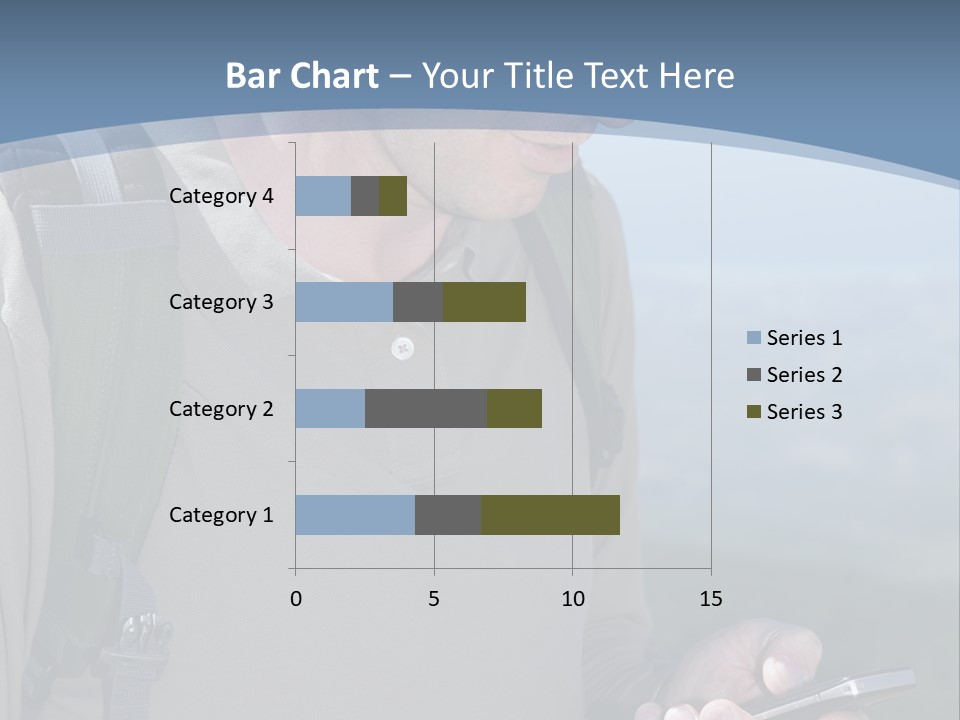 Bar Chart – Your Title Text Here

Category 4
Category 3
Category 2
Category 1

0
5
10
15

Series 1
Series 2
Series 3